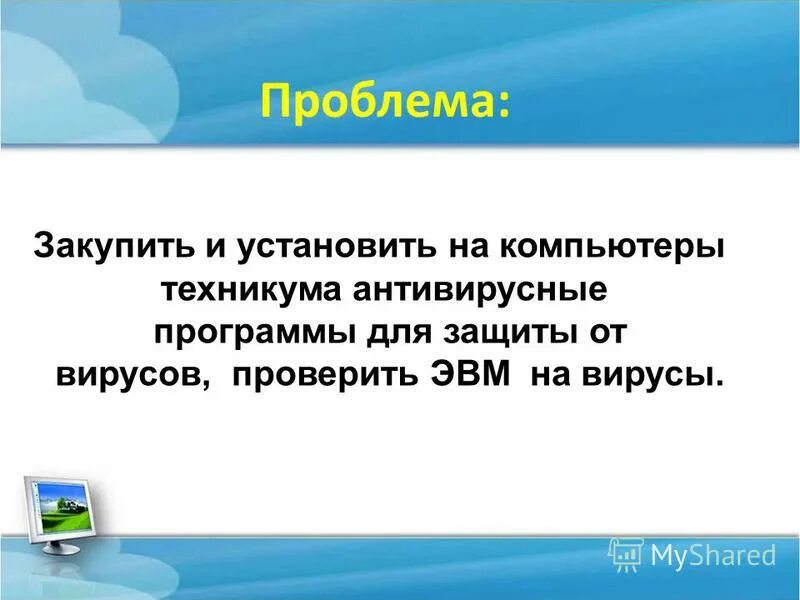 Проблема:

Закупить и установить на компьютеры техникума антивирусные программы для защиты от вирусов, проверить ЭВМ на вирусы.

MyShared